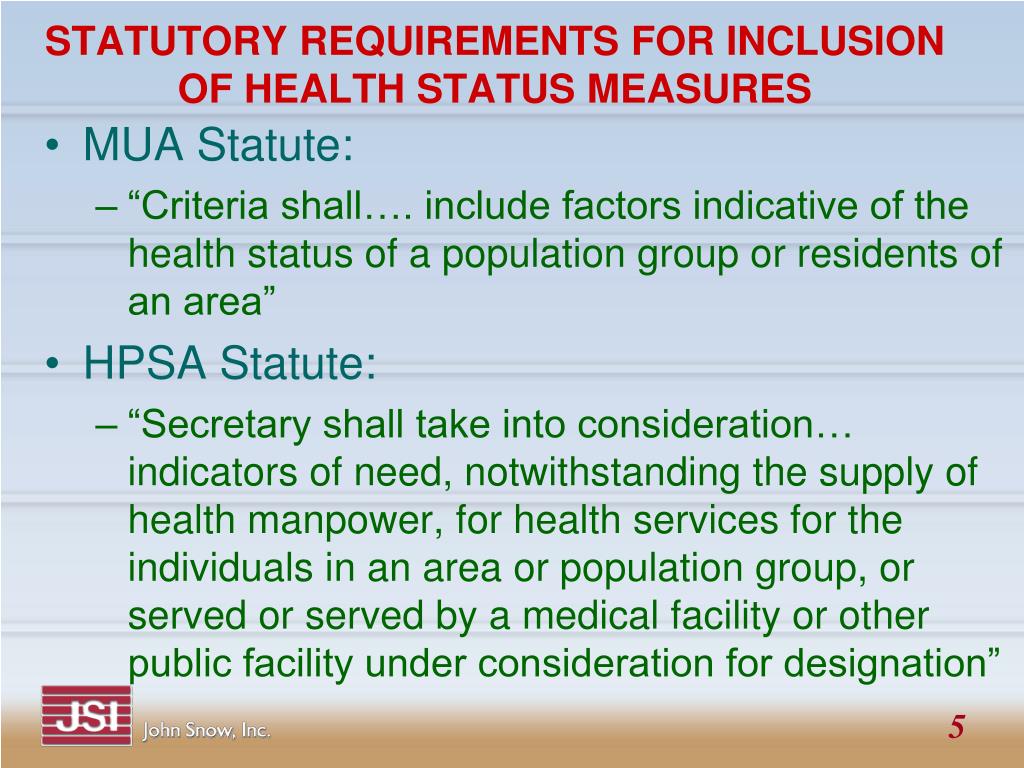 STATUTORY REQUIREMENTS FOR INCLUSION OF HEALTH STATUS MEASURES

• MUA Statute:
– “Criteria shall…. include factors indicative of the health status of a population group or residents of an area”
• HPSA Statute:
– “Secretary shall take into consideration… indicators of need, notwithstanding the supply of health manpower, for health services for the individuals in an area or population group, or served or served by a medical facility or other public facility under consideration for designation”

JSI John Snow, Inc.

5